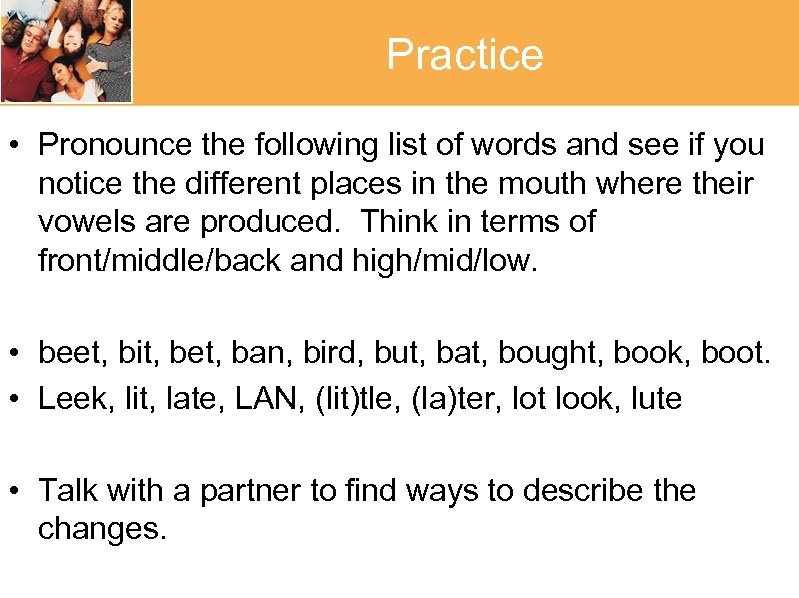 Practice

• Pronounce the following list of words and see if you notice the different places in the mouth where their vowels are produced. Think in terms of front/middle/back and high/mid/low.

• beet, bit, bet, ban, bird, but, bat, bought, book, boot.
• Leek, lit, late, LAN, (lit)tle, (la)ter, lot look, lute

• Talk with a partner to find ways to describe the changes.